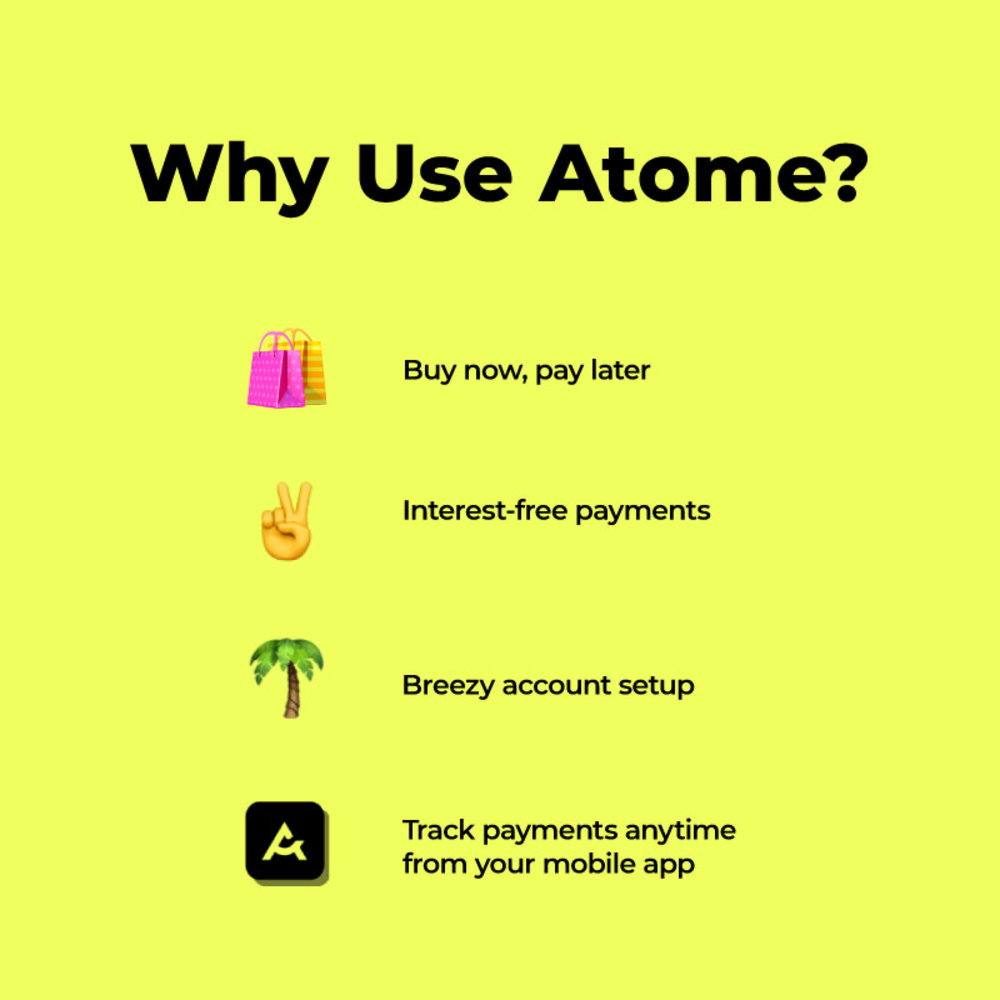 Why Use Atome?

Buy now, pay later

Interest-free payments

Breezy account setup

Track payments anytime from your mobile app